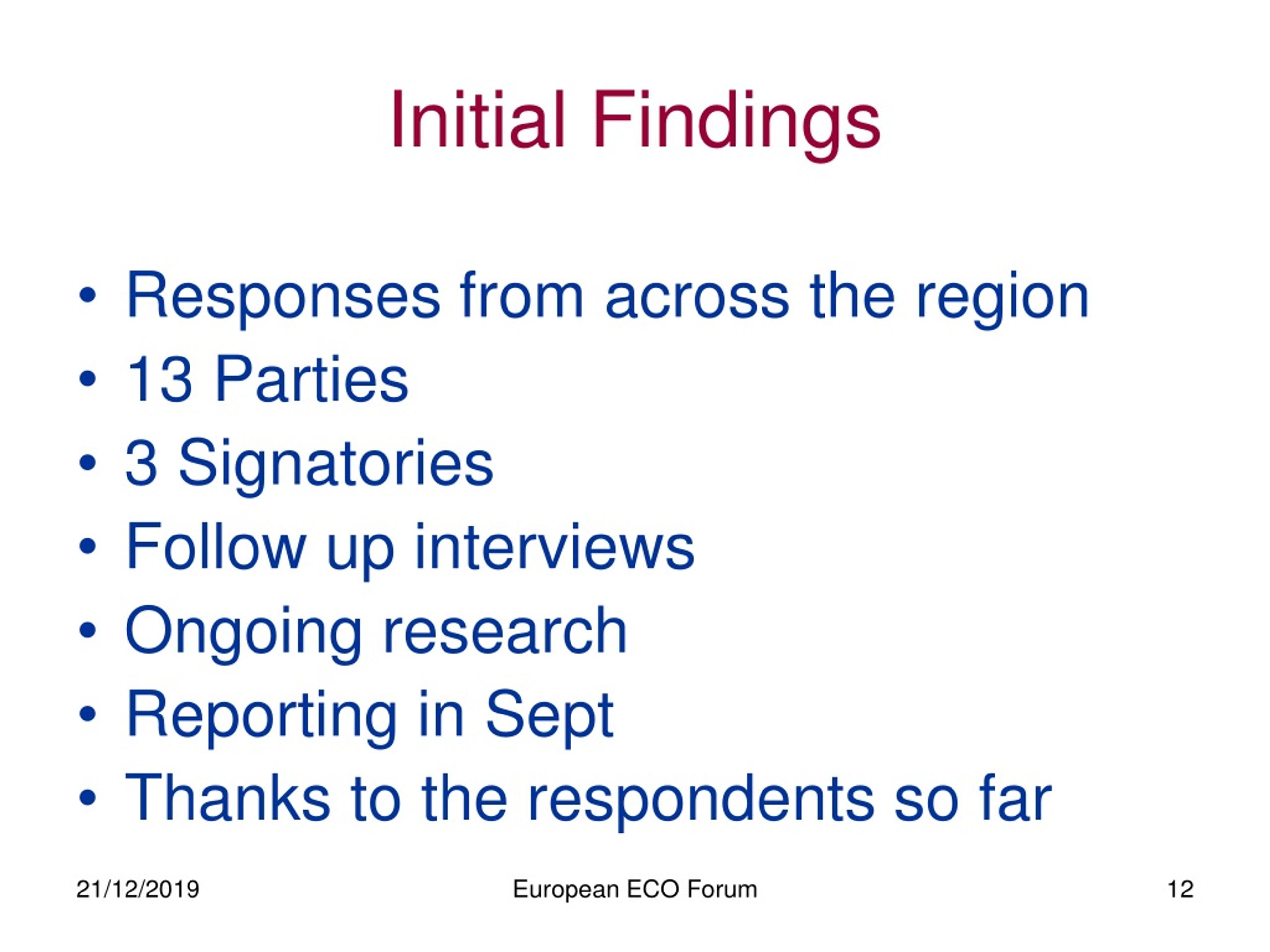 Initial Findings

• Responses from across the region
• 13 Parties
• 3 Signatories
• Follow up interviews
• Ongoing research
• Reporting in Sept
• Thanks to the respondents so far

21/12/2019

European ECO Forum

12